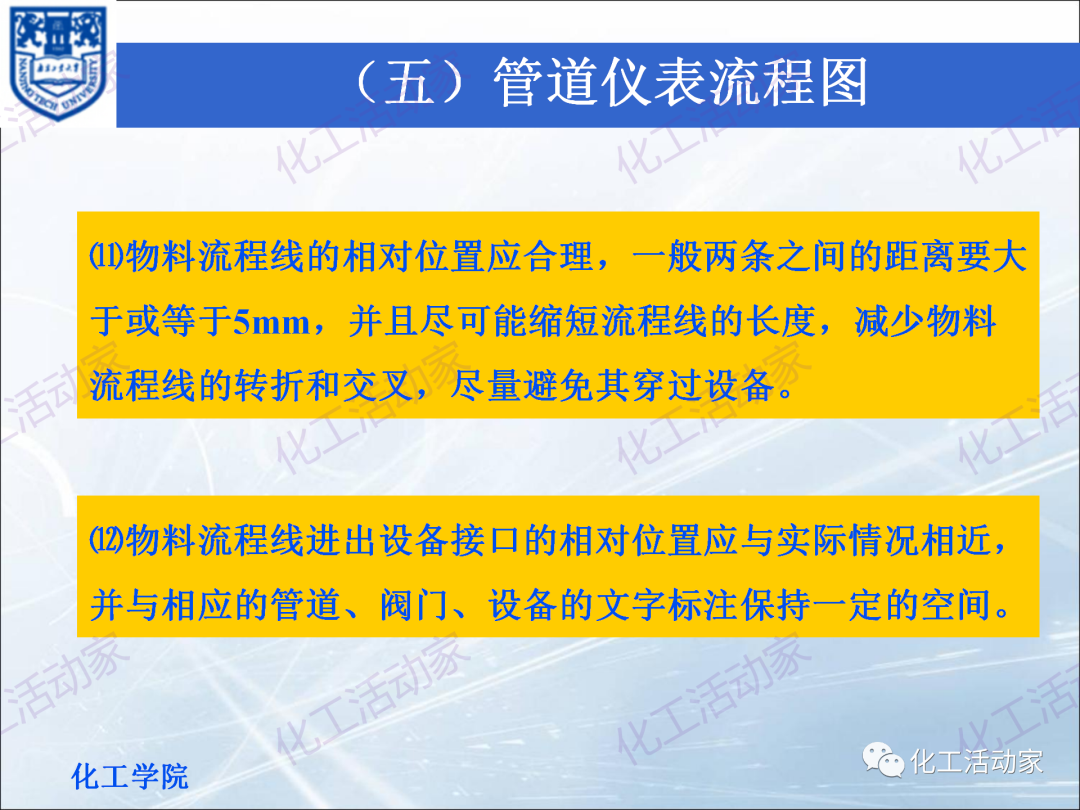 NANJING TECH UNIVERSITY

（五）管道仪表流程图

⑾物料流程线的相对位置应合理，一般两条之间的距离要大于或等于5mm，并且尽可能缩短流程线的长度，减少物料流程线的转折和交叉，尽量避免其穿过设备。

⑿物料流程线进出设备接口的相对位置应与实际情况相近，并与相应的管道、阀门、设备的文字标注保持一定的空间。

化工学院

化工活动家